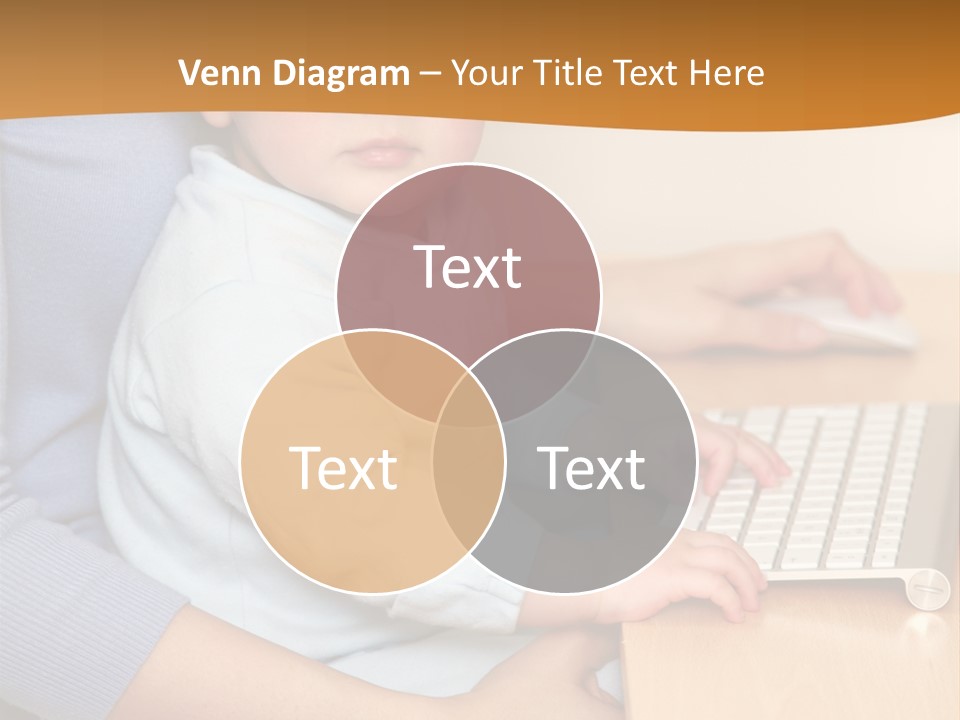 Venn Diagram – Your Title Text Here

Text

Text

Text